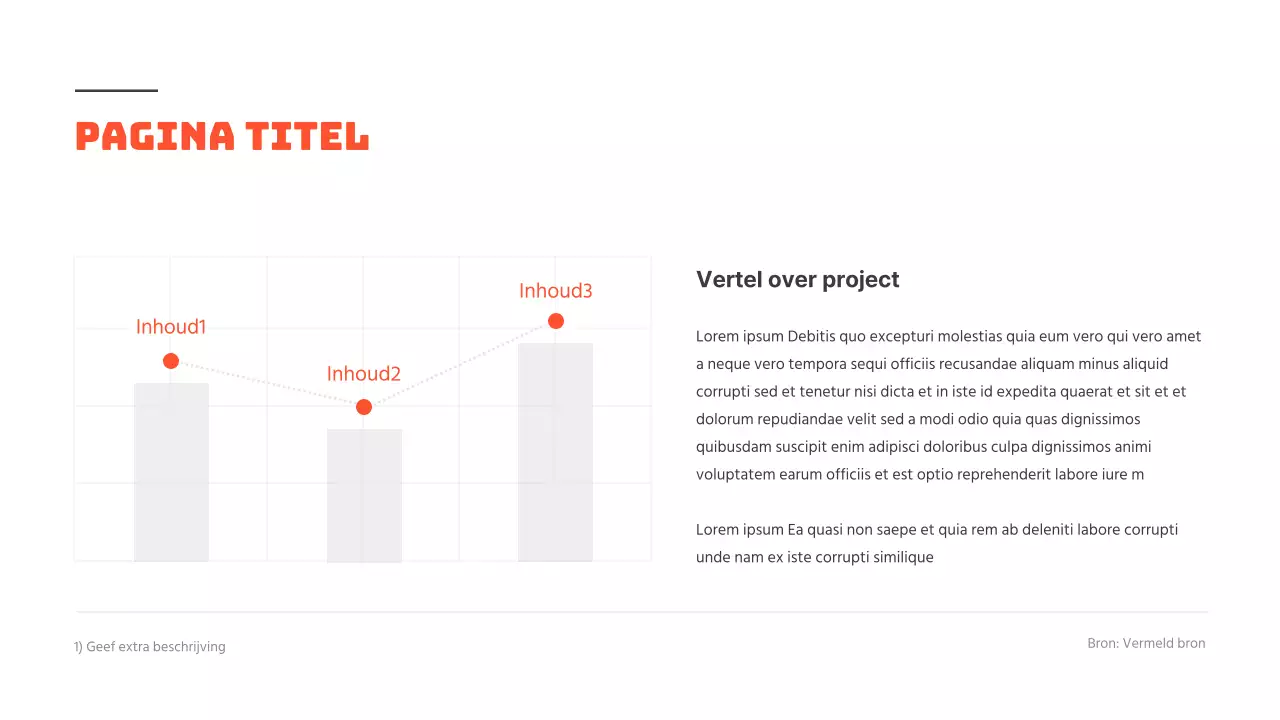 PAGINA TITEL

Inhoud1

Inhoud2

Inhoud3

Vertel over project

Lorem ipsum Debitis quo excepturi molestias quia eum vero qui vero amet a neque vero tempora sequi officiis recusandae aliquam minus aliquid corrupti sed et tenetur nisi dicta et in iste id expedita quaerat et sit et et dolorum repudiandae velit sed a modi odio quia quas dignissimos quibusdam suscipit enim adipisci doloribus culpa dignissimos animi voluptatem earum officiis et est optio reprehenderit labore iure m

Lorem ipsum Ea quasi non saepe et quia rem ab deleniti labore corrupti unde nam ex iste corrupti similique

1) Geef extra beschrijving

Bron: Vermeld bron